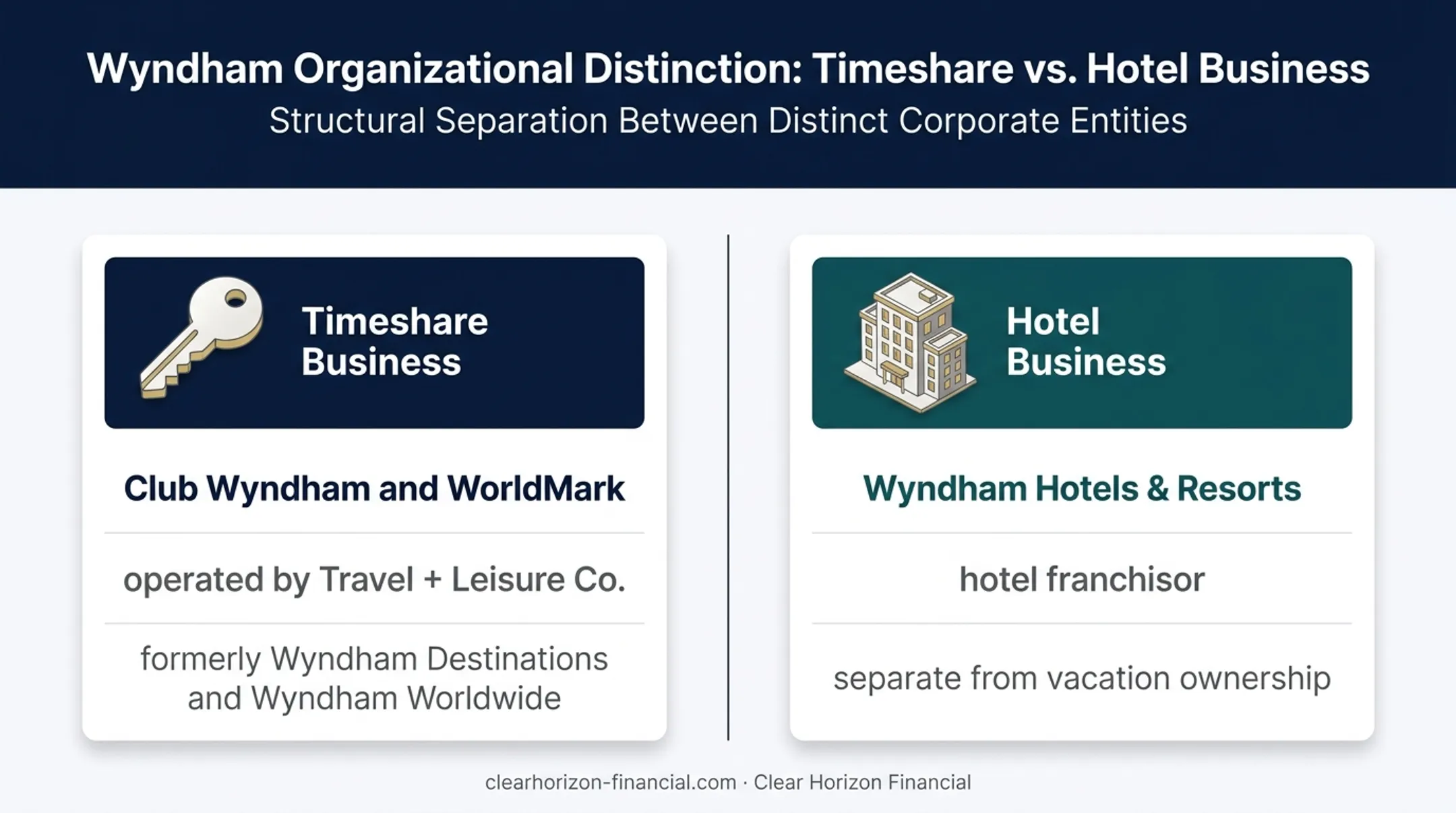 Wyndham Organizational Distinction: Timeshare vs. Hotel Business
Structural Separation Between Distinct Corporate Entities

Timeshare Business

Club Wyndham and WorldMark

operated by Travel + Leisure Co.

formerly Wyndham Destinations and Wyndham Worldwide

Hotel Business

Wyndham Hotels & Resorts

hotel franchisor

separate from vacation ownership

clearhorizon-financial.com · Clear Horizon Financial